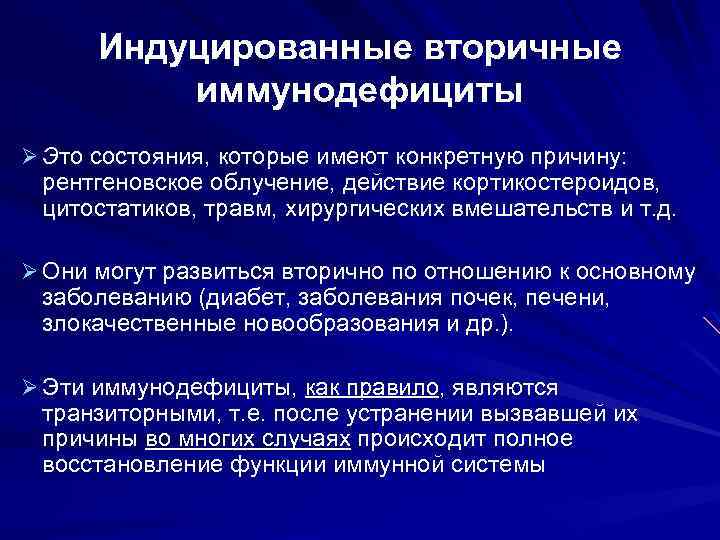 Индуцированные вторичные иммунодефициты

➢ Это состояния, которые имеют конкретную причину: рентгеновское облучение, действие кортикостероидов, цитостатиков, травм, хирургических вмешательств и т.д.

➢ Они могут развиться вторично по отношению к основному заболеванию (диабет, заболевания почек, печени, злокачественные новообразования и др.).

➢ Эти иммунодефициты, как правило, являются транзиторными, т.е. после устранении вызвавшей их причины во многих случаях происходит полное восстановление функции иммунной системы